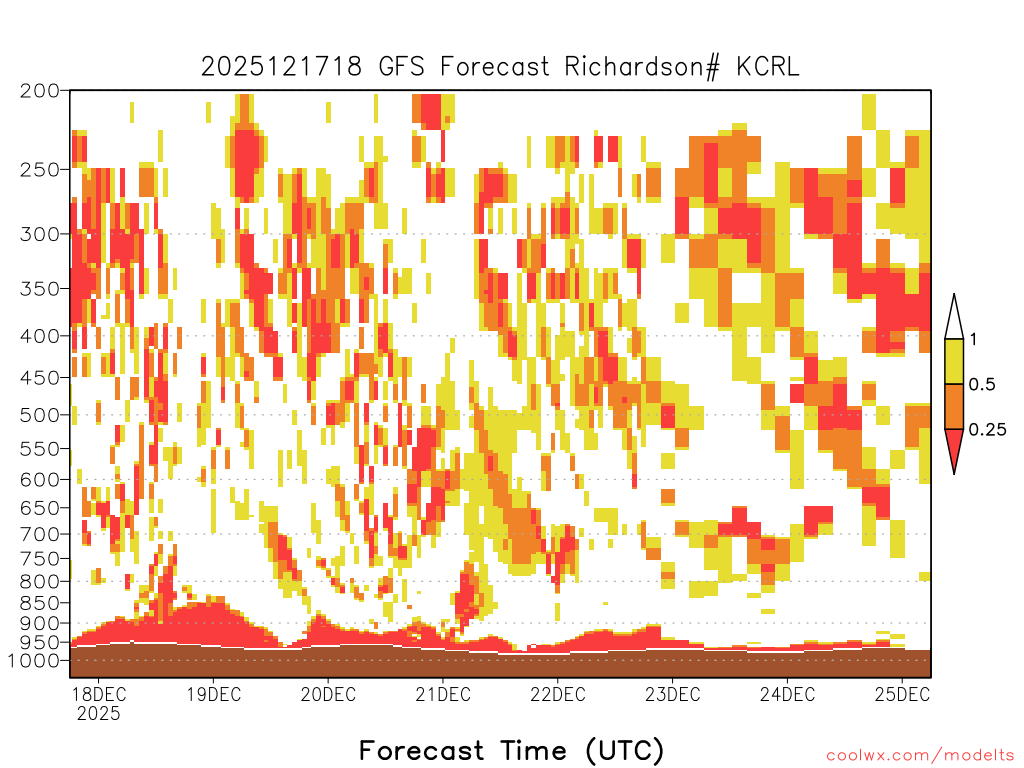 2025121718 GFS Forecast Richardson# KCRL

200
250
300
350
400
450
500
550
600
650
700
750
800
850
900
950
1000

1
0.5
0.25

18DEC
2025
19DEC
20DEC
21DEC
22DEC
23DEC
24DEC
25DEC

Forecast Time (UTC)

coolwx.com/modelts